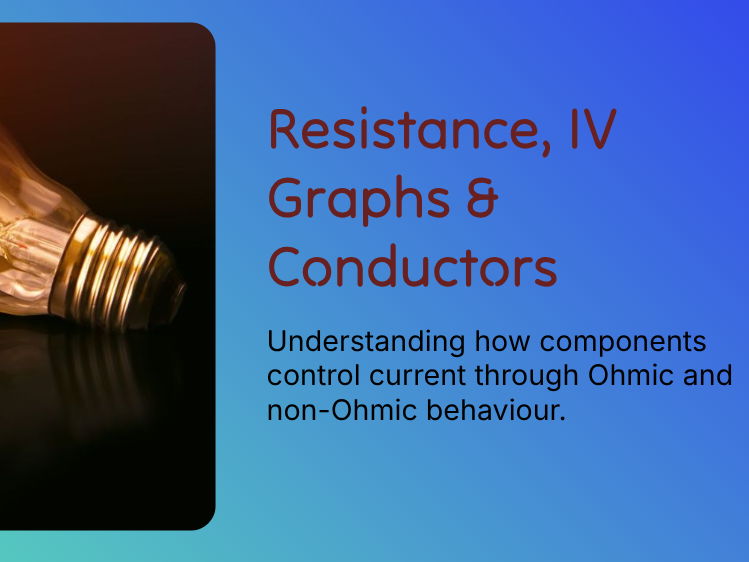 Resistance, IV Graphs & Conductors

Understanding how components control current through Ohmic and non-Ohmic behaviour.